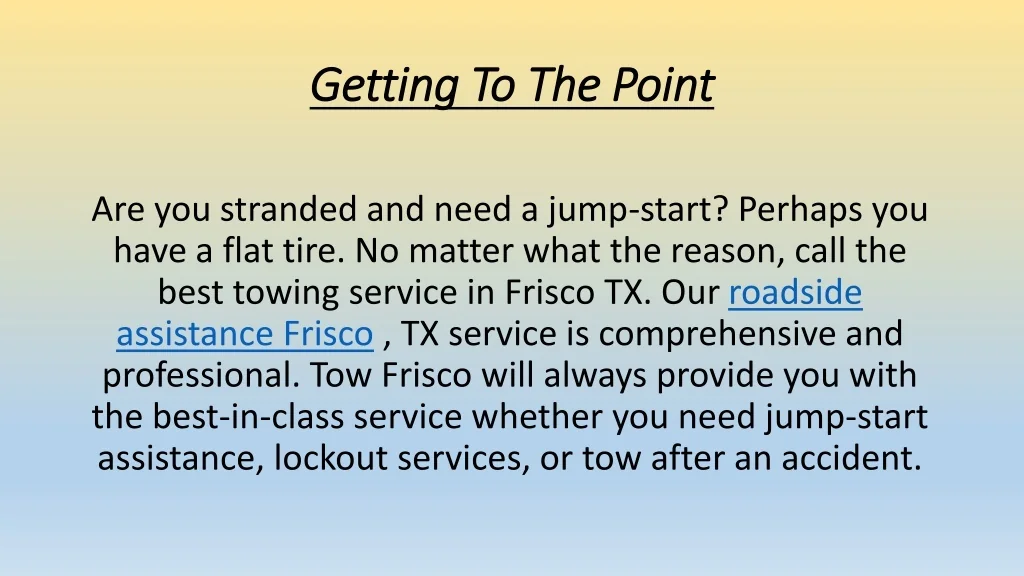 Getting To The Point

Are you stranded and need a jump-start? Perhaps you have a flat tire. No matter what the reason, call the best towing service in Frisco TX. Our roadside assistance Frisco , TX service is comprehensive and professional. Tow Frisco will always provide you with the best-in-class service whether you need jump-start assistance, lockout services, or tow after an accident.